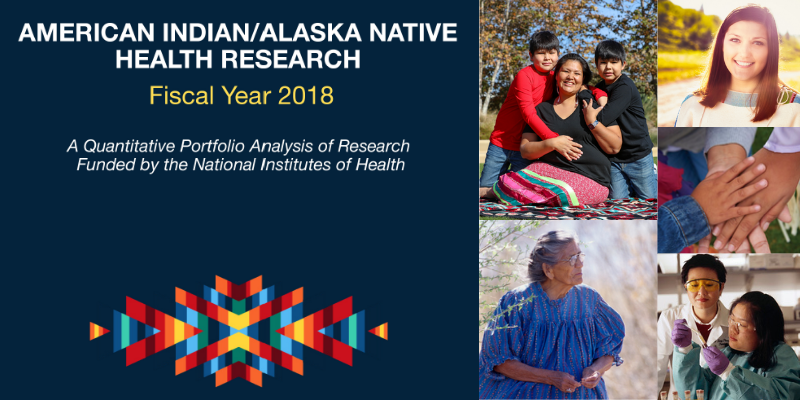 AMERICAN INDIAN/ALASKA NATIVE HEALTH RESEARCH

Fiscal Year 2018

A Quantitative Portfolio Analysis of Research Funded by the National Institutes of Health